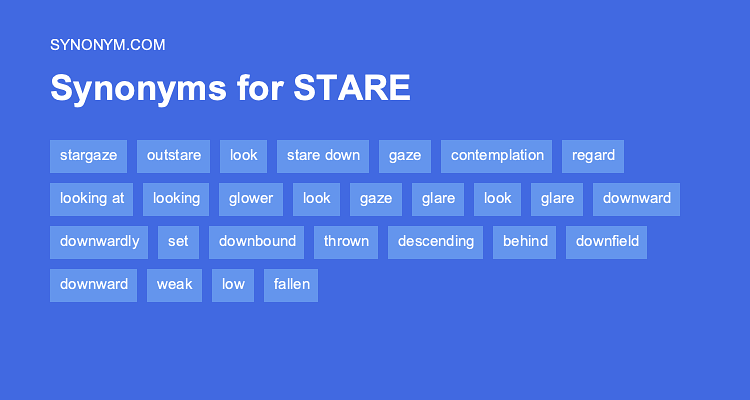 SYNONYM.COM

Synonyms for STARE

stargaze outstare look stare down gaze contemplation regard

looking at looking glower look gaze glare look glare downward

downwardly set downbound thrown descending behind downfield

downward weak low fallen